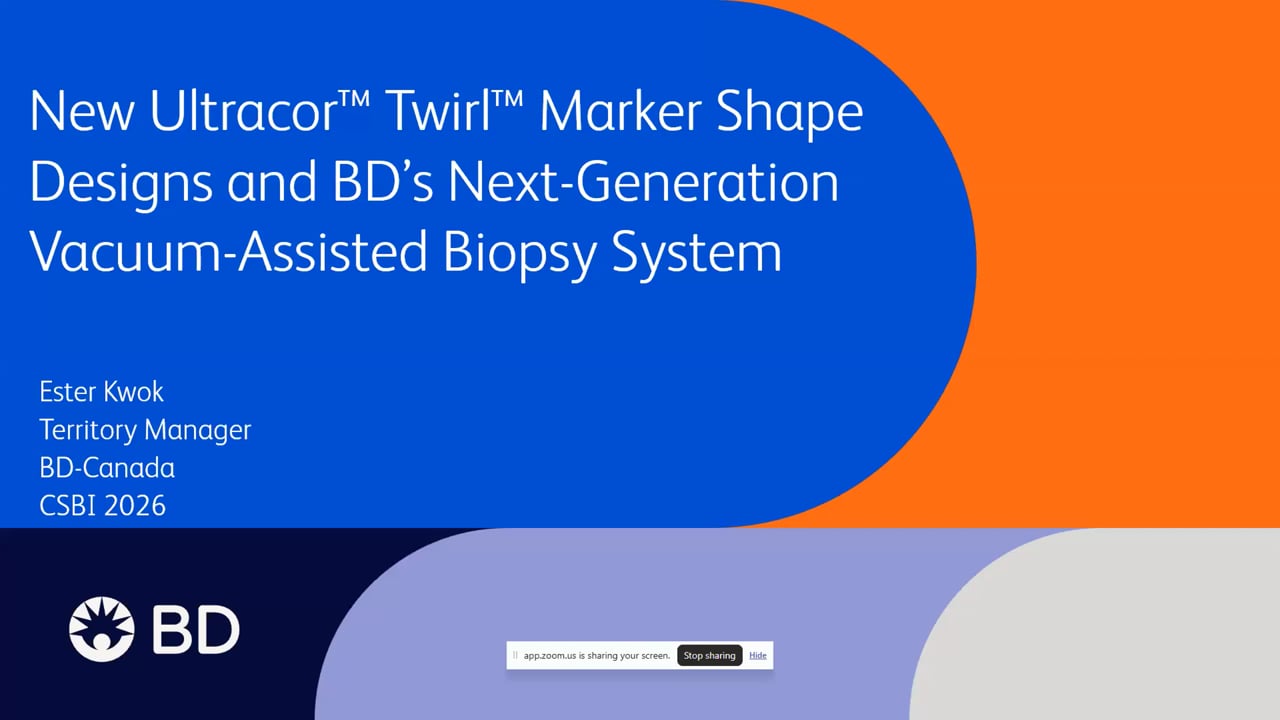 New Ultracor™ Twirl™ Marker Shape Designs and BD's Next-Generation Vacuum-Assisted Biopsy System

Ester Kwok
Territory Manager
BD-Canada
CSBI 2026

BD

app.zoom.us is sharing your screen. Stop sharing Hide